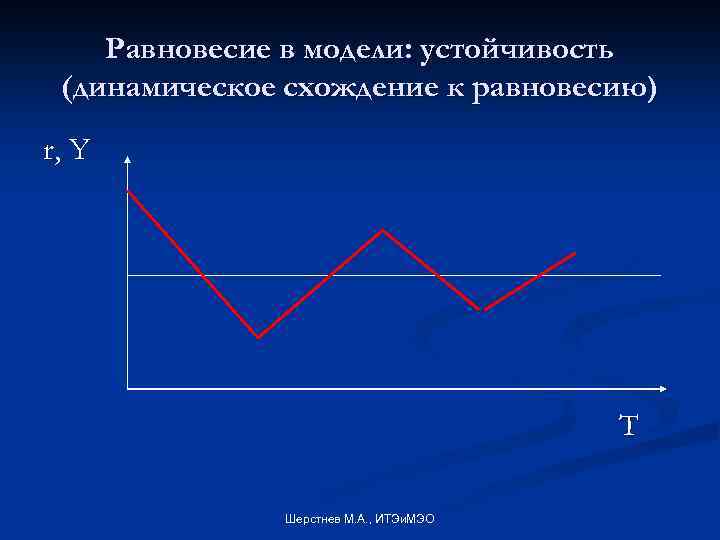 Равновесие в модели: устойчивость (динамическое схождение к равновесию)

r, Y

T

Шерстнев М.А., ИТЭиМЭО